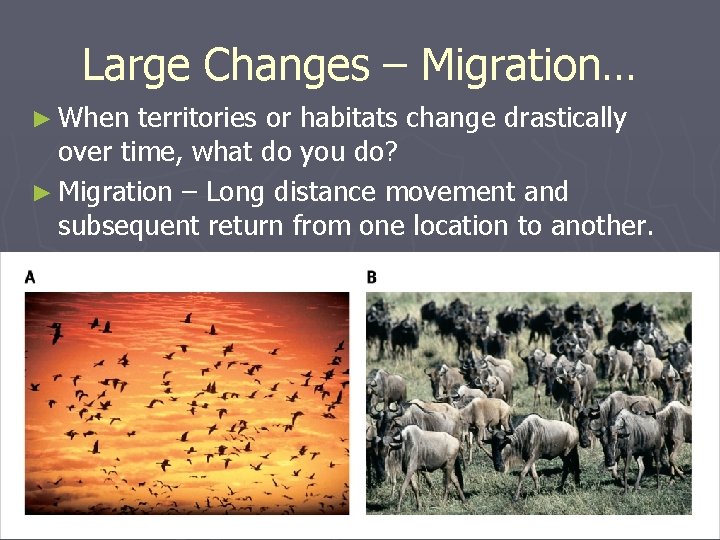 Large Changes – Migration…

► When territories or habitats change drastically over time, what do you do?

► Migration – Long distance movement and subsequent return from one location to another.

A

B